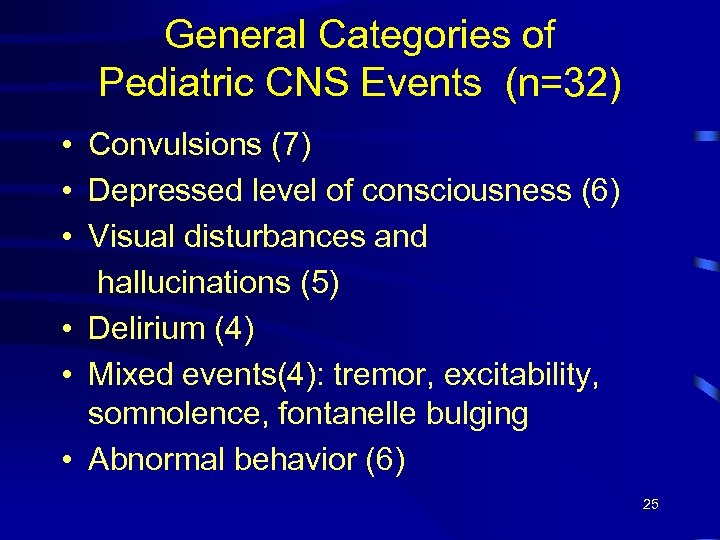 General Categories of Pediatric CNS Events (n=32)

• Convulsions (7)
• Depressed level of consciousness (6)
• Visual disturbances and hallucinations (5)
• Delirium (4)
• Mixed events(4): tremor, excitability, somnolence, fontanelle bulging
• Abnormal behavior (6)

25